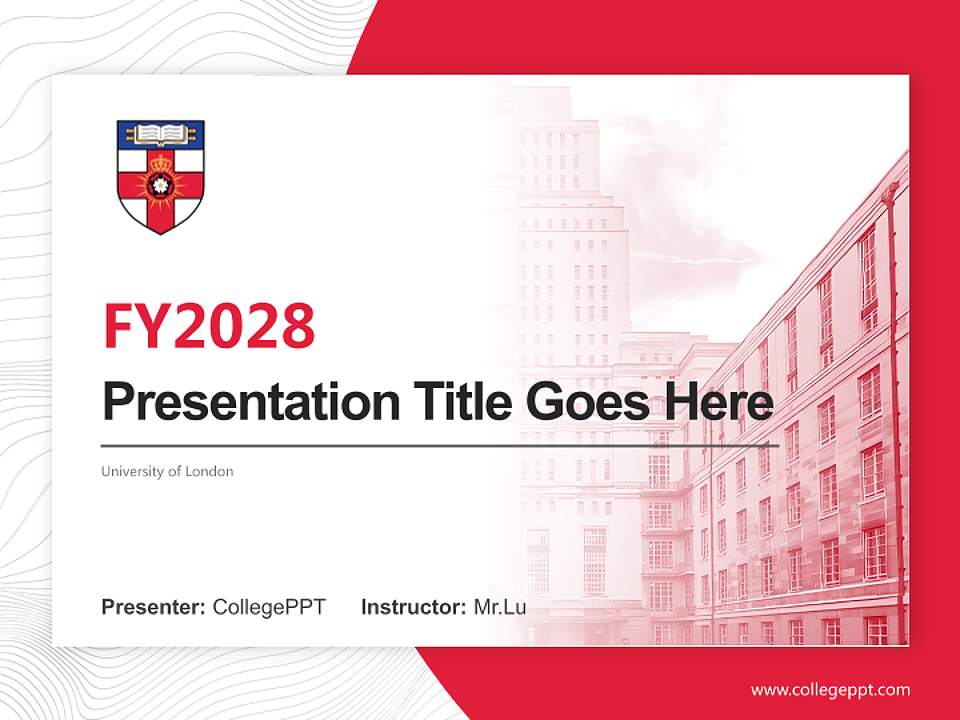 FY2028

Presentation Title Goes Here

University of London

Presenter: CollegePPT Instructor: Mr.Lu

www.collegeppt.com